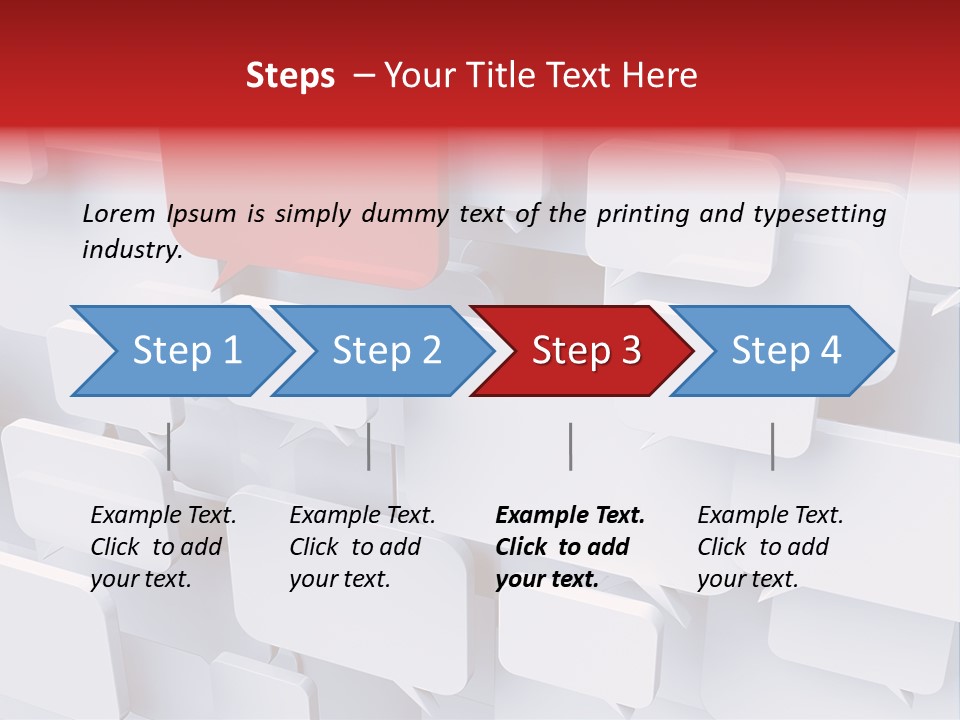 Steps – Your Title Text Here

Lorem Ipsum is simply dummy text of the printing and typesetting industry.

Step 1

Step 2

Step 3

Step 4

Example Text. Click to add your text.

Example Text. Click to add your text.

Example Text. Click to add your text.

Example Text. Click to add your text.